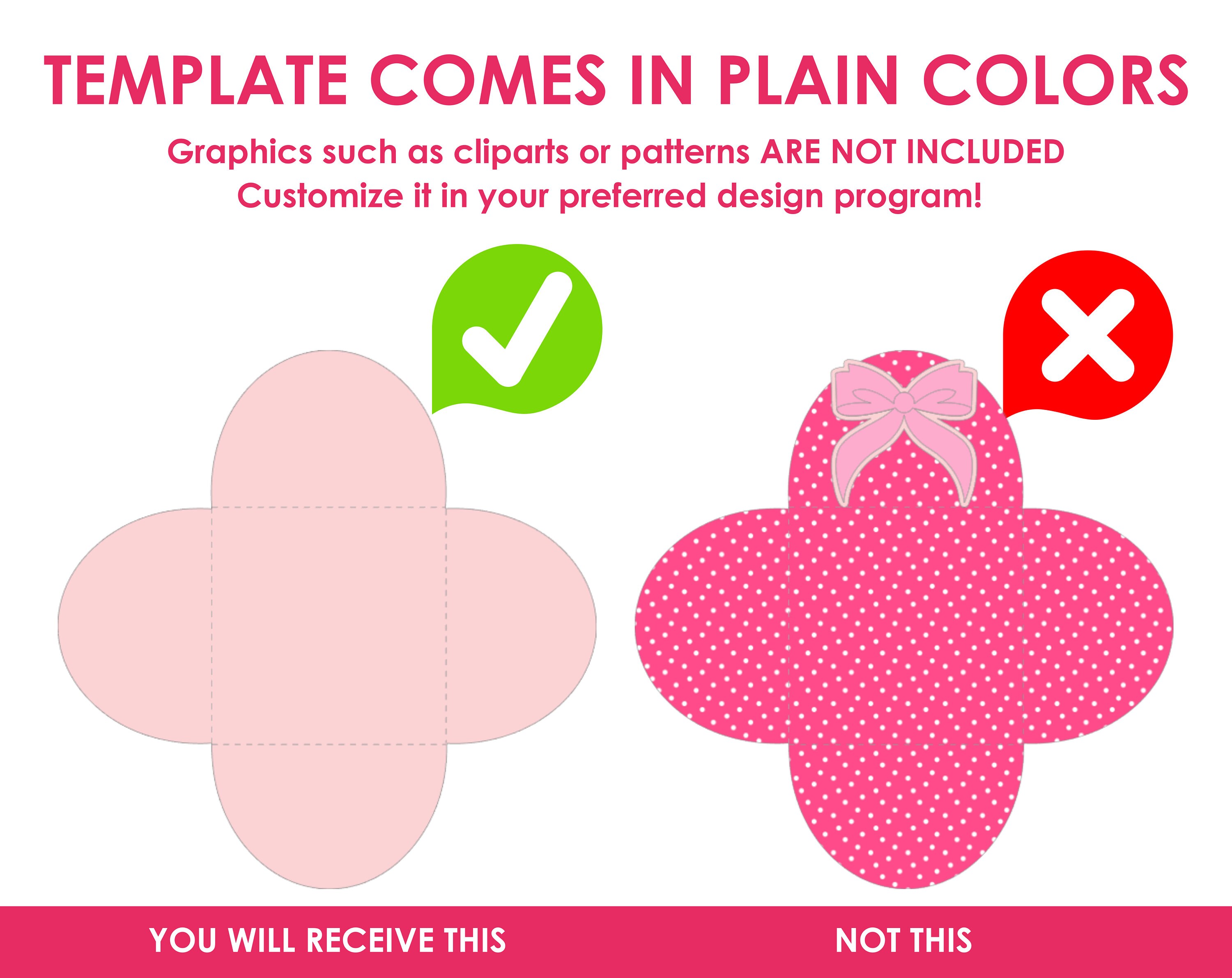 TEMPLATE COMES IN PLAIN COLORS

Graphics such as cliparts or patterns ARE NOT INCLUDED
Customize it in your preferred design program!

YOU WILL RECEIVE THIS

NOT THIS